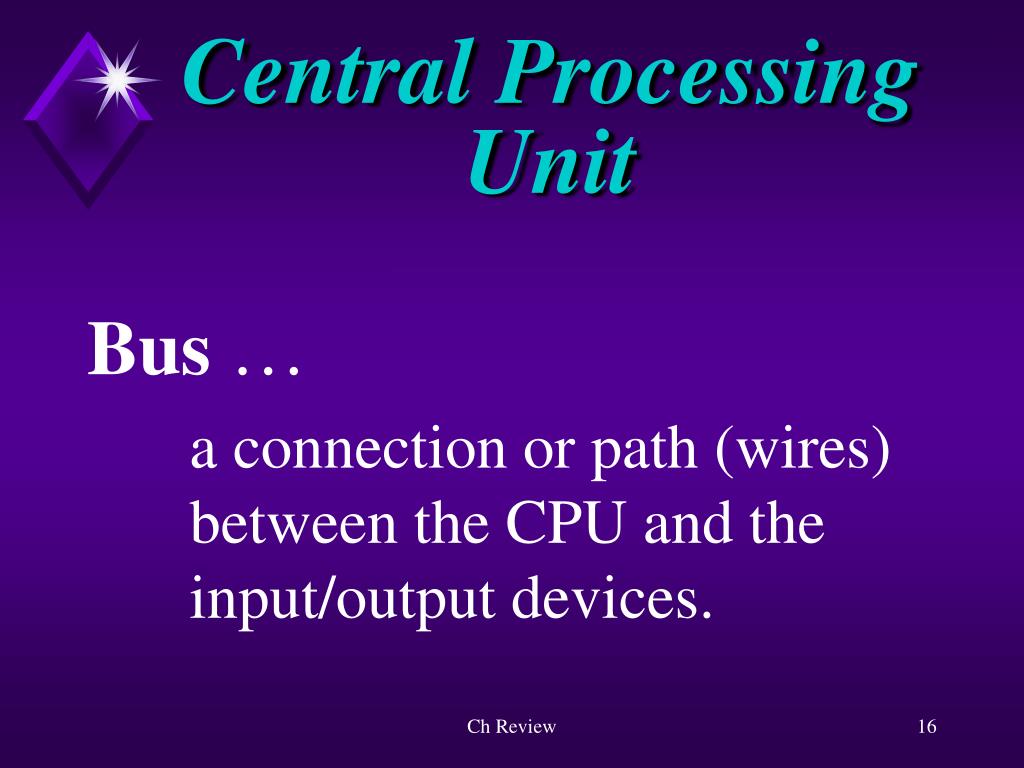 Central Processing Unit

Bus …

a connection or path (wires) between the CPU and the input/output devices.

Ch Review

16